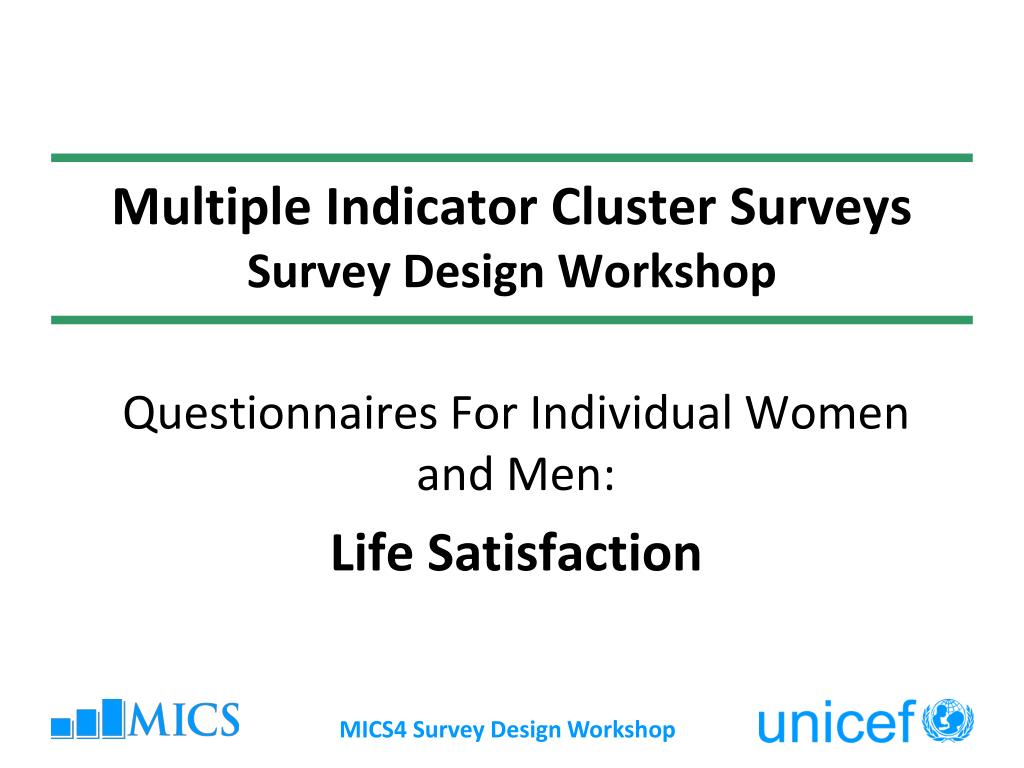 Multiple Indicator Cluster Surveys
Survey Design Workshop

Questionnaires For Individual Women and Men:

Life Satisfaction

MICS

MICS4 Survey Design Workshop

unicef